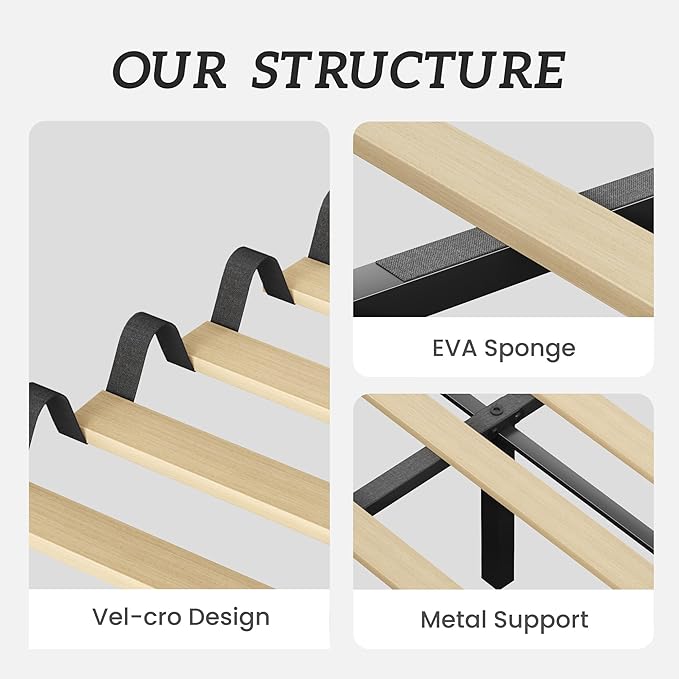 OUR STRUCTURE

Vel-cro Design

EVA Sponge

Metal Support